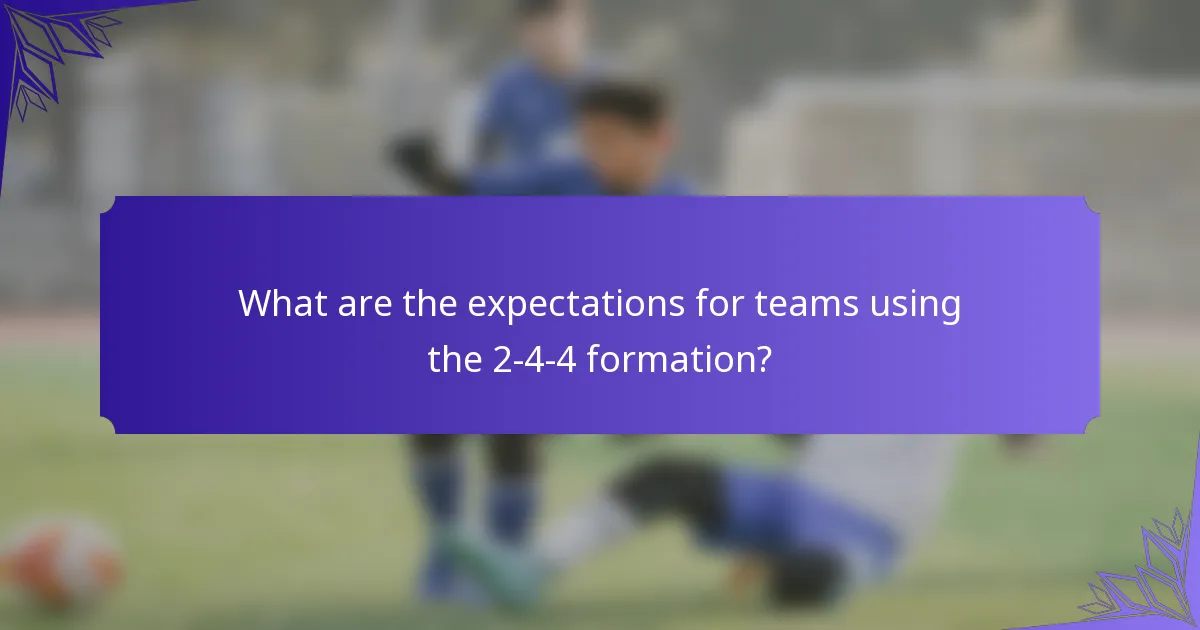 What are the expectations for teams using the 2-4-4 formation?